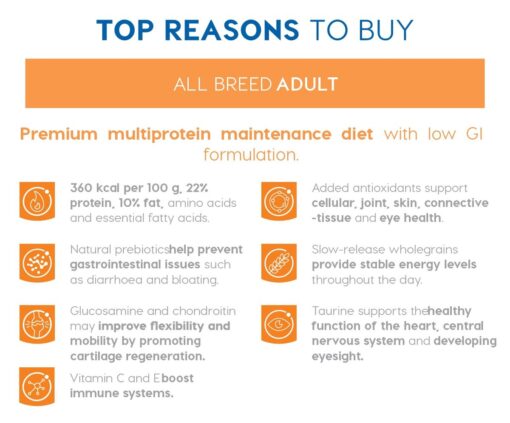 TOP REASONS TO BUY

ALL BREED ADULT

Premium multiprotein maintenance diet with low GI formulation.

360 kcal per 100 g, 22% protein, 10% fat, amino acids and essential fatty acids.

Natural prebioticshelp prevent gastrointestinal issues such as diarrhoea and bloating.

Glucosamine and chondroitin may improve flexibility and mobility by promoting cartilage regeneration.

Vitamin C and Eboost immune systems.

Added antioxidants support cellular, joint, skin, connective -tissue and eye health.

Slow-release wholegrains provide stable energy levels throughout the day.

Taurine supports thehealthy function of the heart, central nervous system and developing eyesight.